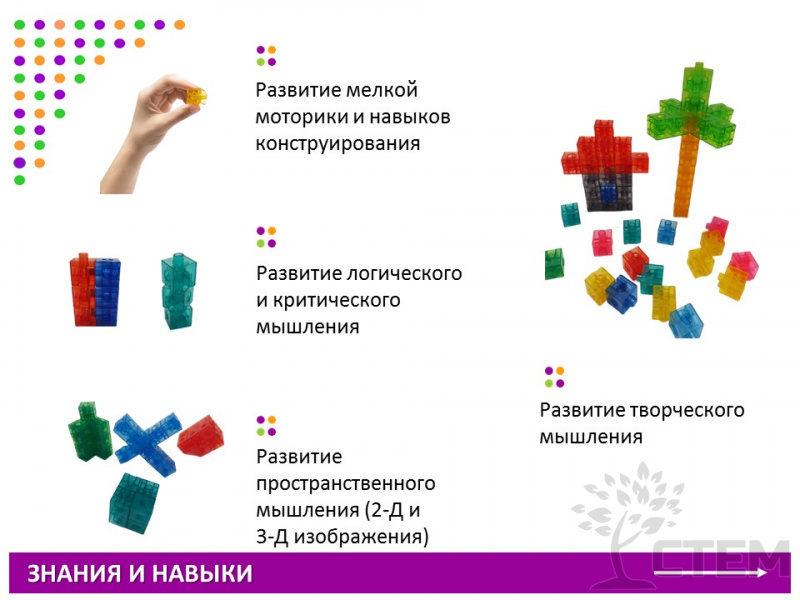 Развитие мелкой моторики и навыков конструирования

Развитие логического и критического мышления

Развитие пространственного мышления (2-Д и 3-Д изображения)

Развитие творческого мышления

СТЕМ

ЗНАНИЯ И НАВЫКИ